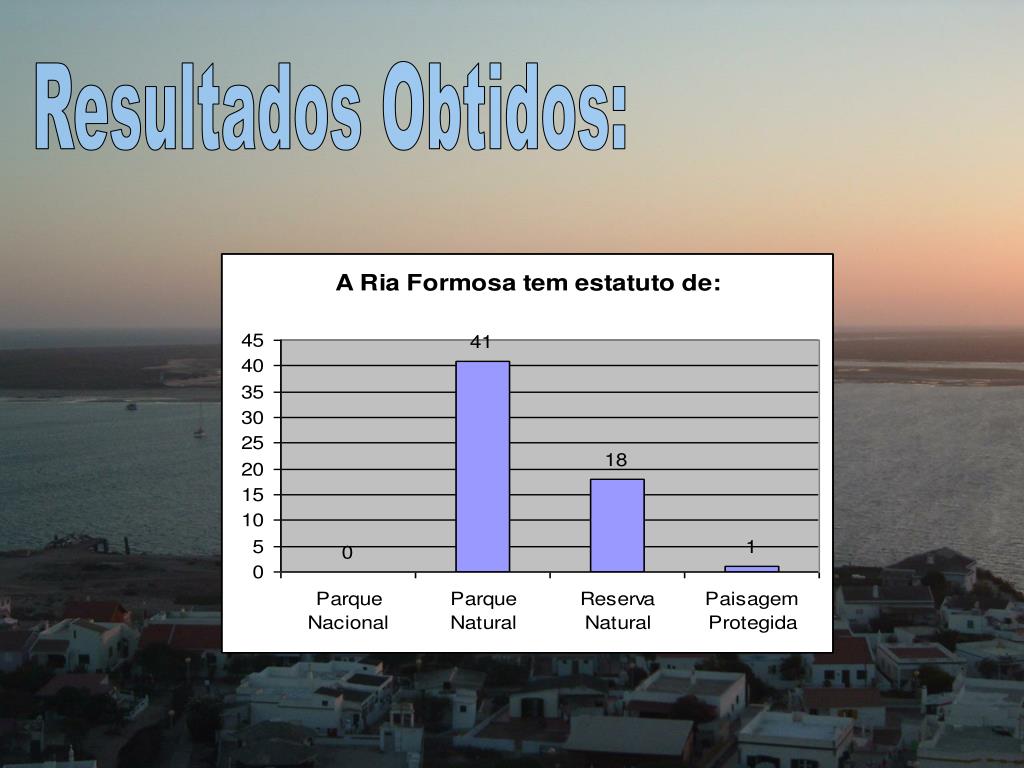 Resultados Obtidos:

A Ria Formosa tem estatuto de:

45
40
35
30
25
20
15
10
5
0

0
41
18
1

Parque Nacional
Parque Natural
Reserva Natural
Paisagem Protegida